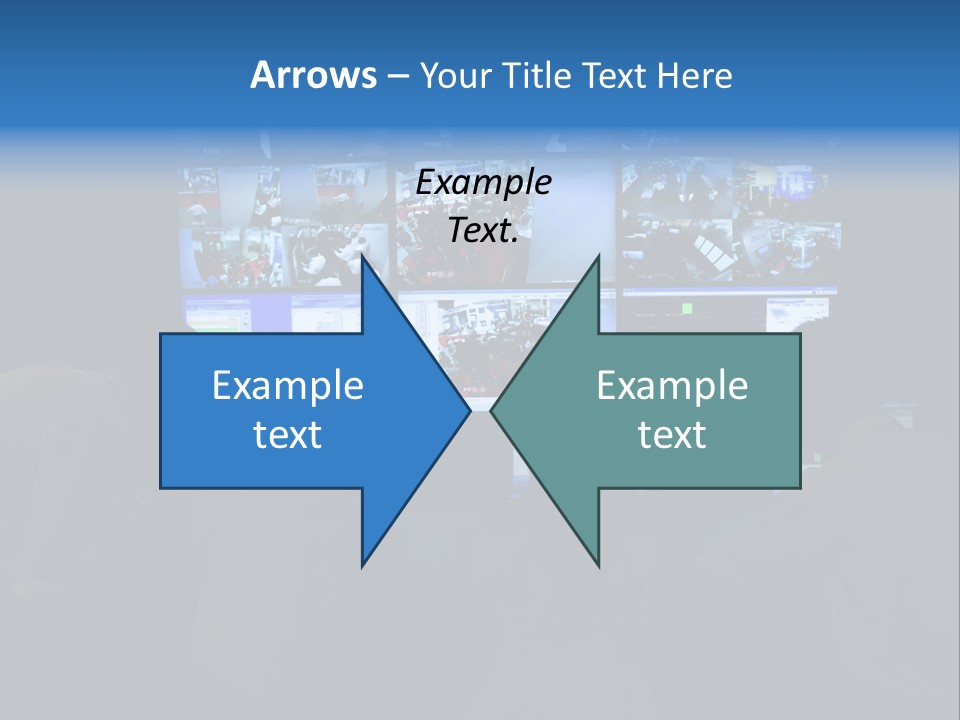 Arrows – Your Title Text Here

Example Text.

Example text

Example text